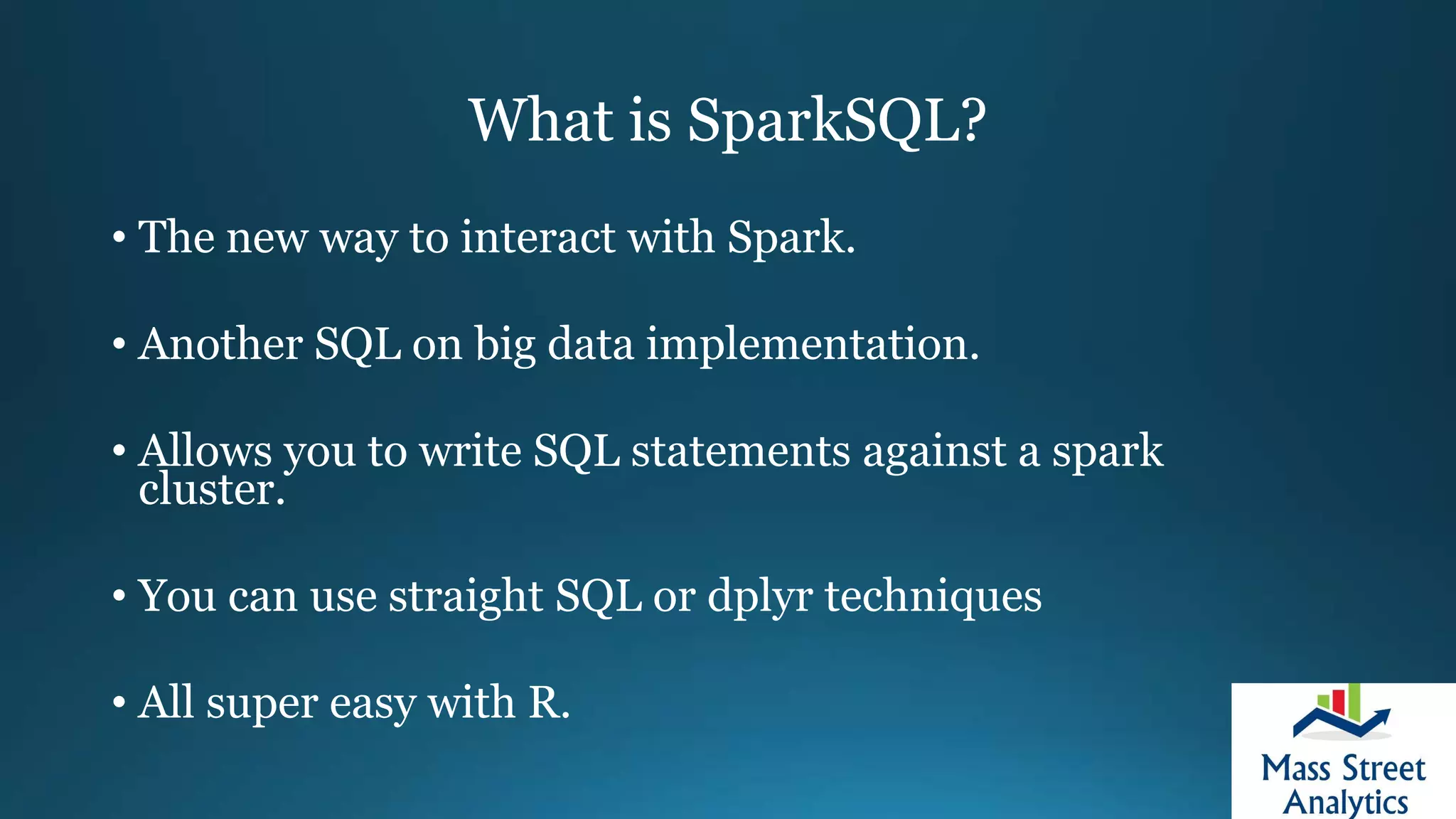 What is SparkSQL?

• The new way to interact with Spark.

• Another SQL on big data implementation.

• Allows you to write SQL statements against a spark cluster.

• You can use straight SQL or dplyr techniques

• All super easy with R.

Mass Street Analytics